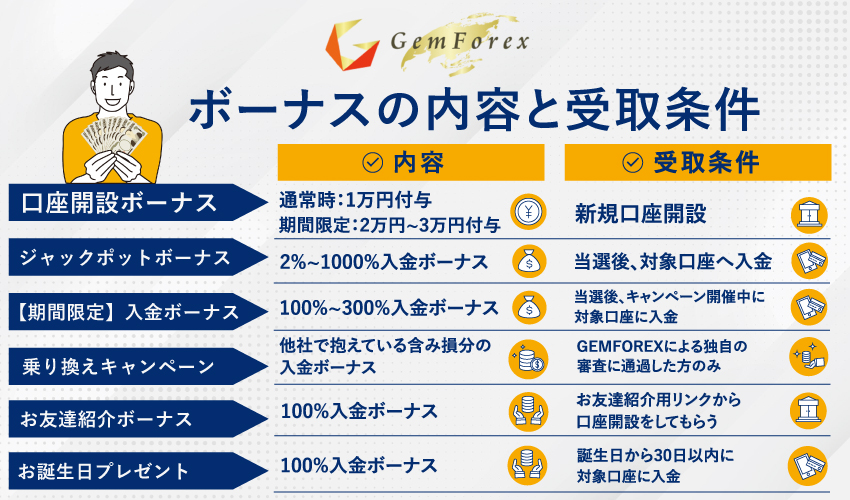 GemForex

ボーナスの内容と受取条件

| | 内容 | 受取条件 |
|---|---|---|
| 口座開設ボーナス | 通常時:1万円付与 期間限定:2万円~3万円付与 | 新規口座開設 |
| ジャックポットボーナス | 2%~1000%入金ボーナス | 当選後、対象口座へ入金 |
| 【期間限定】入金ボーナス | 100%~300%入金ボーナス | 当選後、キャンペーン開催中に対象口座に入金 |
| 乗り換えキャンペーン | 他社で抱えている含み損分の入金ボーナス | GEMFOREXによる独自の審査に通過した方のみ |
| お友達紹介ボーナス | 100%入金ボーナス | お友達紹介用リンクから口座開設をしてもらう |
| お誕生日プレゼント | 100%入金ボーナス | 誕生日から30日以内に対象口座に入金 |